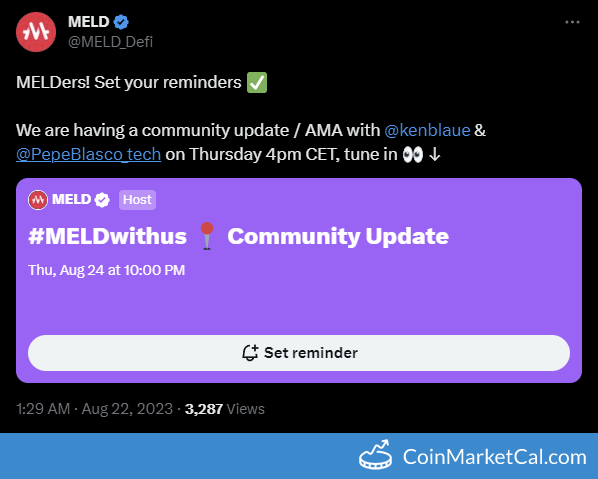 MELD
@MELD_Defi

MELDers! Set your reminders ✅

We are having a community update / AMA with @kenblaue & @PepeBlasco_tech on Thursday 4pm CET, tune in 👀 ↓

MELD Host
#MELDwithus 📍 Community Update
Thu, Aug 24 at 10:00 PM

Set reminder

1:29 AM · Aug 22, 2023 · 3,287 Views

CoinMarketCal.com